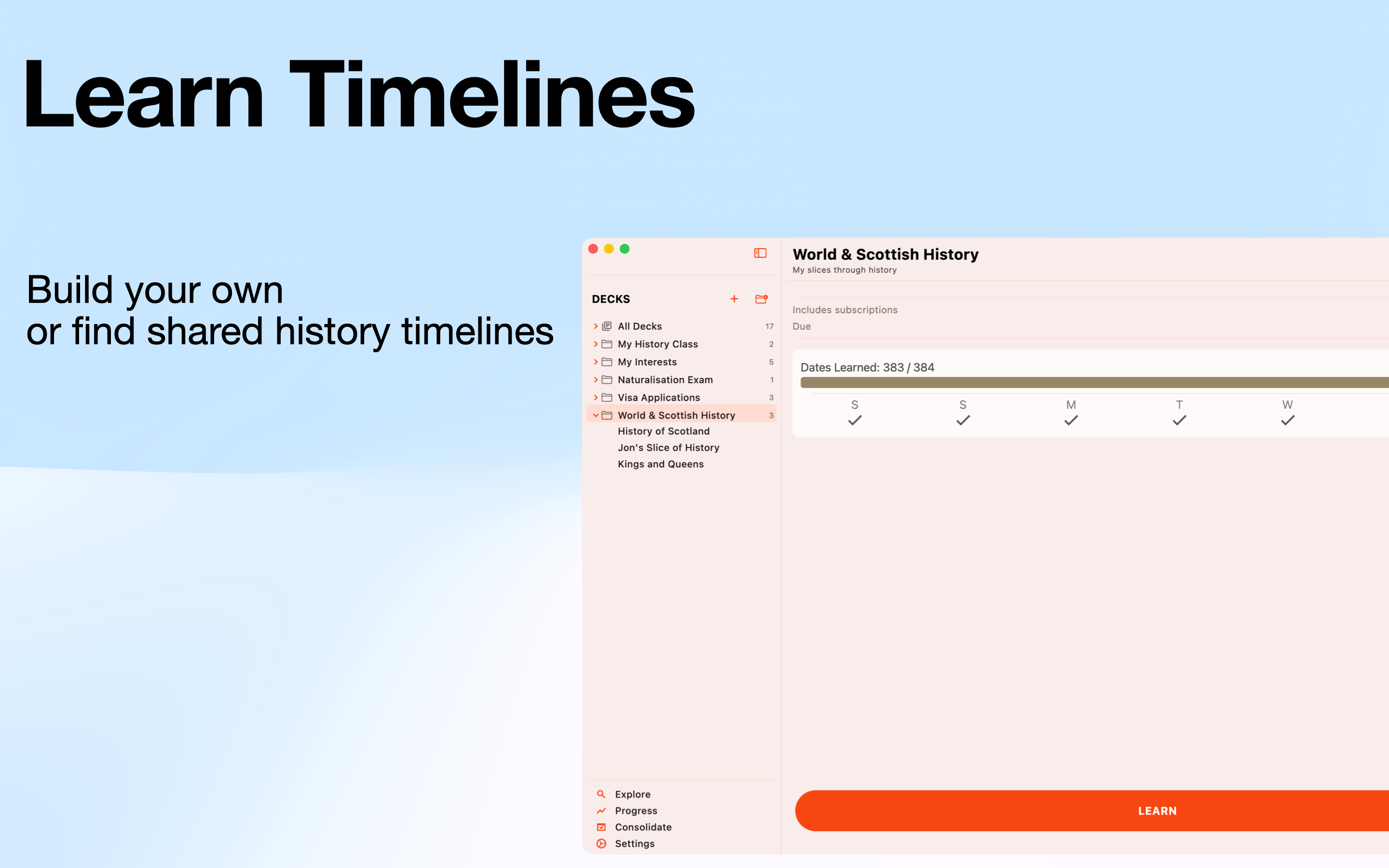 Learn Timelines

Build your own
or find shared history timelines

DECKS

All Decks 17
My History Class 2
My Interests 5
Naturalisation Exam 1
Visa Applications 3
World & Scottish History 3
History of Scotland
Jon's Slice of History
Kings and Queens

Explore
Progress
Consolidate
Settings

World & Scottish History
My slices through history

Includes subscriptions
Due

Dates Learned: 383 / 384

S S M T W

LEARN